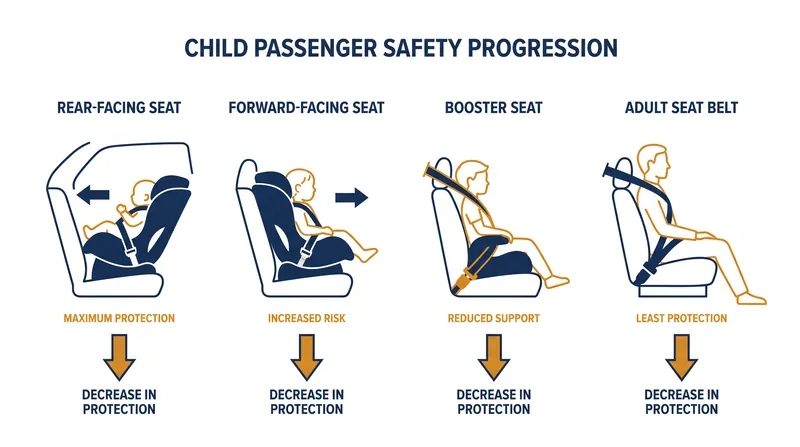 CHILD PASSENGER SAFETY PROGRESSION

REAR-FACING SEAT

MAXIMUM PROTECTION

DECREASE IN PROTECTION

FORWARD-FACING SEAT

INCREASED RISK

DECREASE IN PROTECTION

BOOSTER SEAT

REDUCED SUPPORT

DECREASE IN PROTECTION

ADULT SEAT BELT

LEAST PROTECTION

DECREASE IN PROTECTION